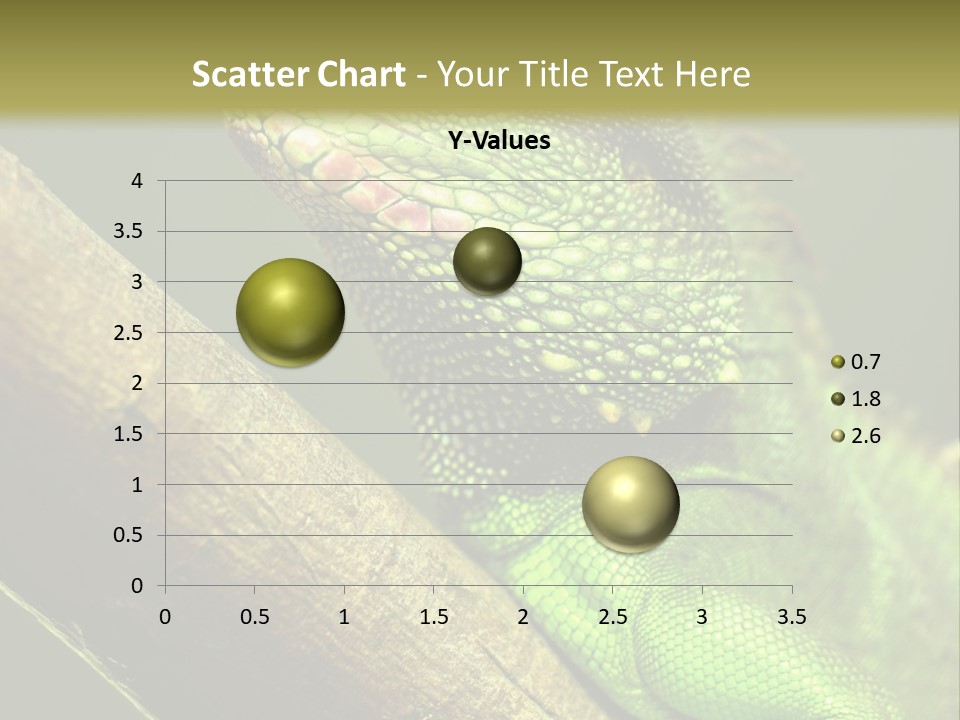 Scatter Chart - Your Title Text Here

Y-Values

4
3.5
3
2.5
2
1.5
1
0.5
0

0 0.5 1 1.5 2 2.5 3 3.5

0.7
1.8
2.6